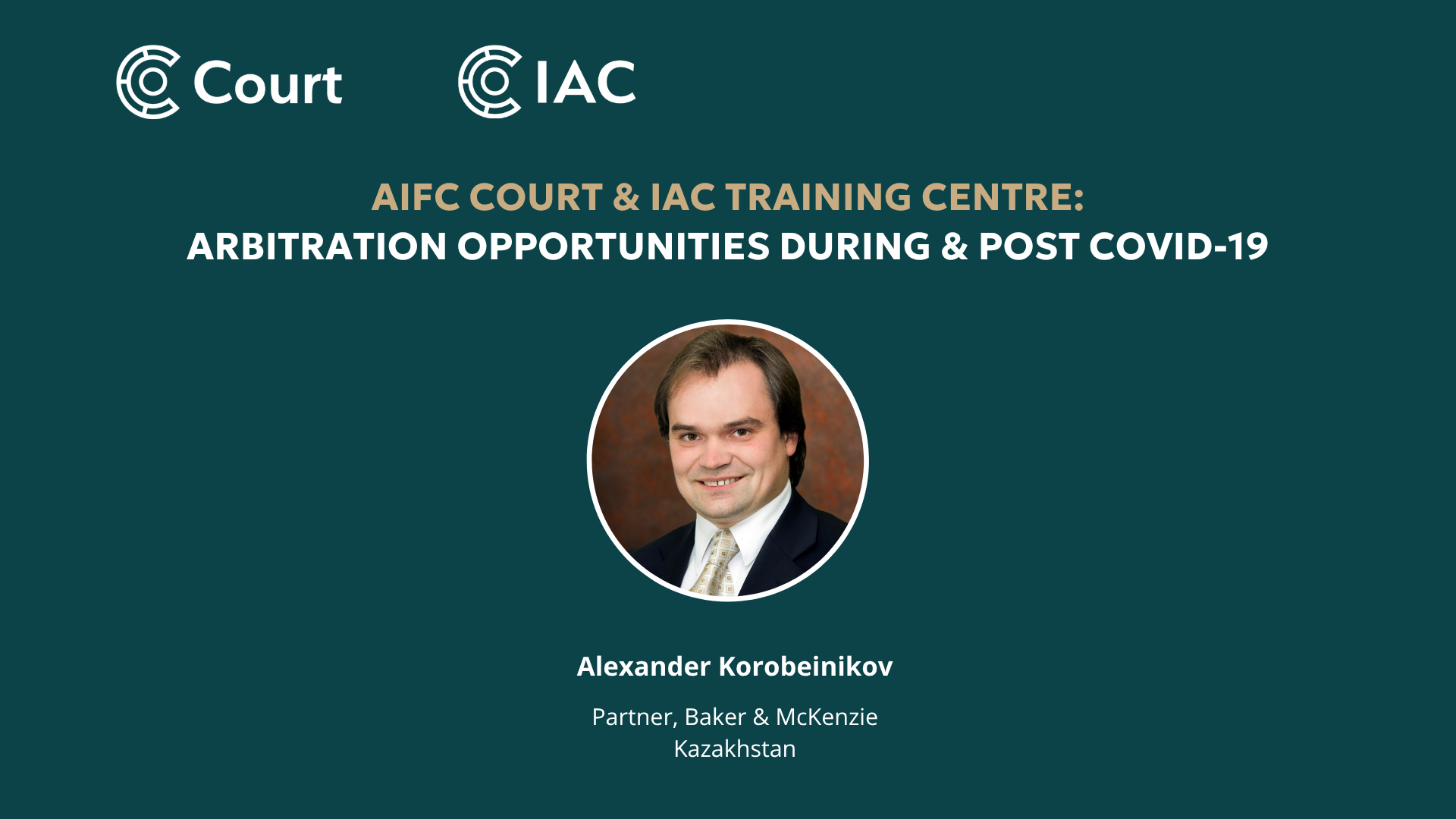 Court

IAC

AIFC COURT & IAC TRAINING CENTRE:
ARBITRATION OPPORTUNITIES DURING & POST COVID-19

Alexander Korobeinikov

Partner, Baker & McKenzie
Kazakhstan